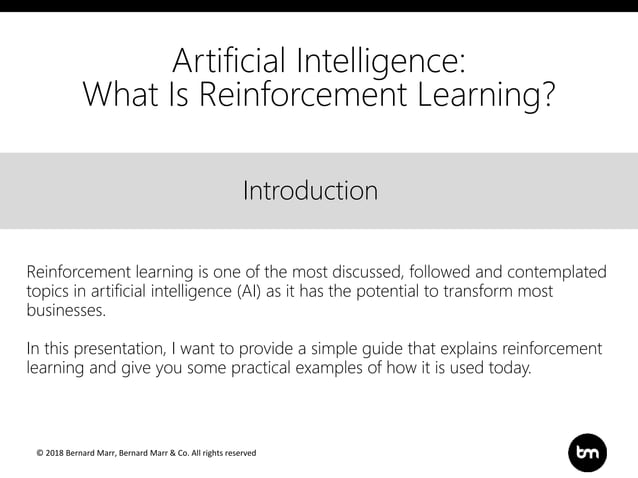 Artificial Intelligence:
What Is Reinforcement Learning?

Introduction

Reinforcement learning is one of the most discussed, followed and contemplated topics in artificial intelligence (AI) as it has the potential to transform most businesses.

In this presentation, I want to provide a simple guide that explains reinforcement learning and give you some practical examples of how it is used today.

© 2018 Bernard Marr, Bernard Marr & Co. All rights reserved

bm